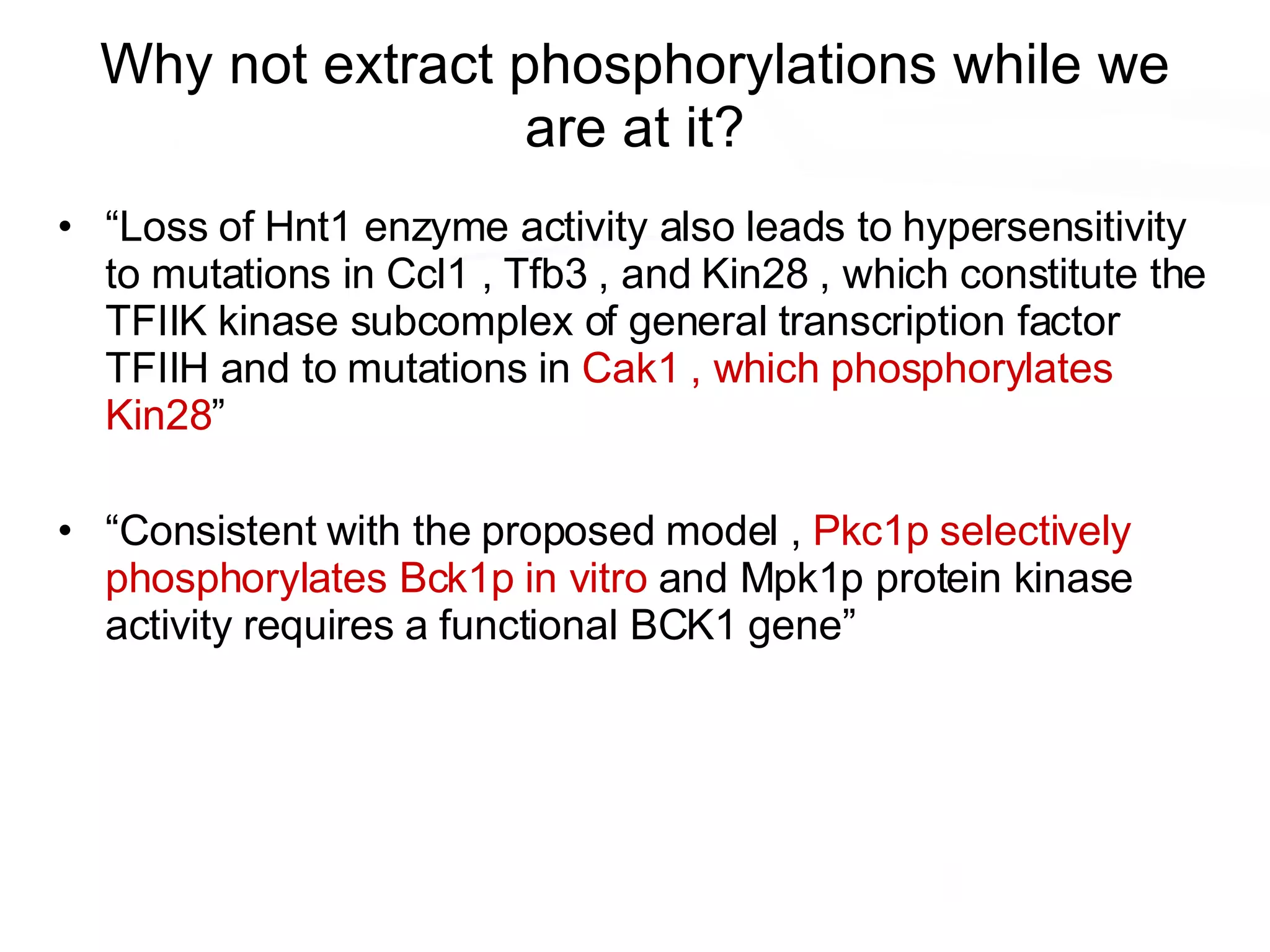 Why not extract phosphorylations while we are at it?

• “Loss of Hnt1 enzyme activity also leads to hypersensitivity to mutations in Ccl1 , Tfb3 , and Kin28 , which constitute the TFIIK kinase subcomplex of general transcription factor TFIIH and to mutations in Cak1 , which phosphorylates Kin28”

• “Consistent with the proposed model , Pkc1p selectively phosphorylates Bck1p in vitro and Mpk1p protein kinase activity requires a functional BCK1 gene”